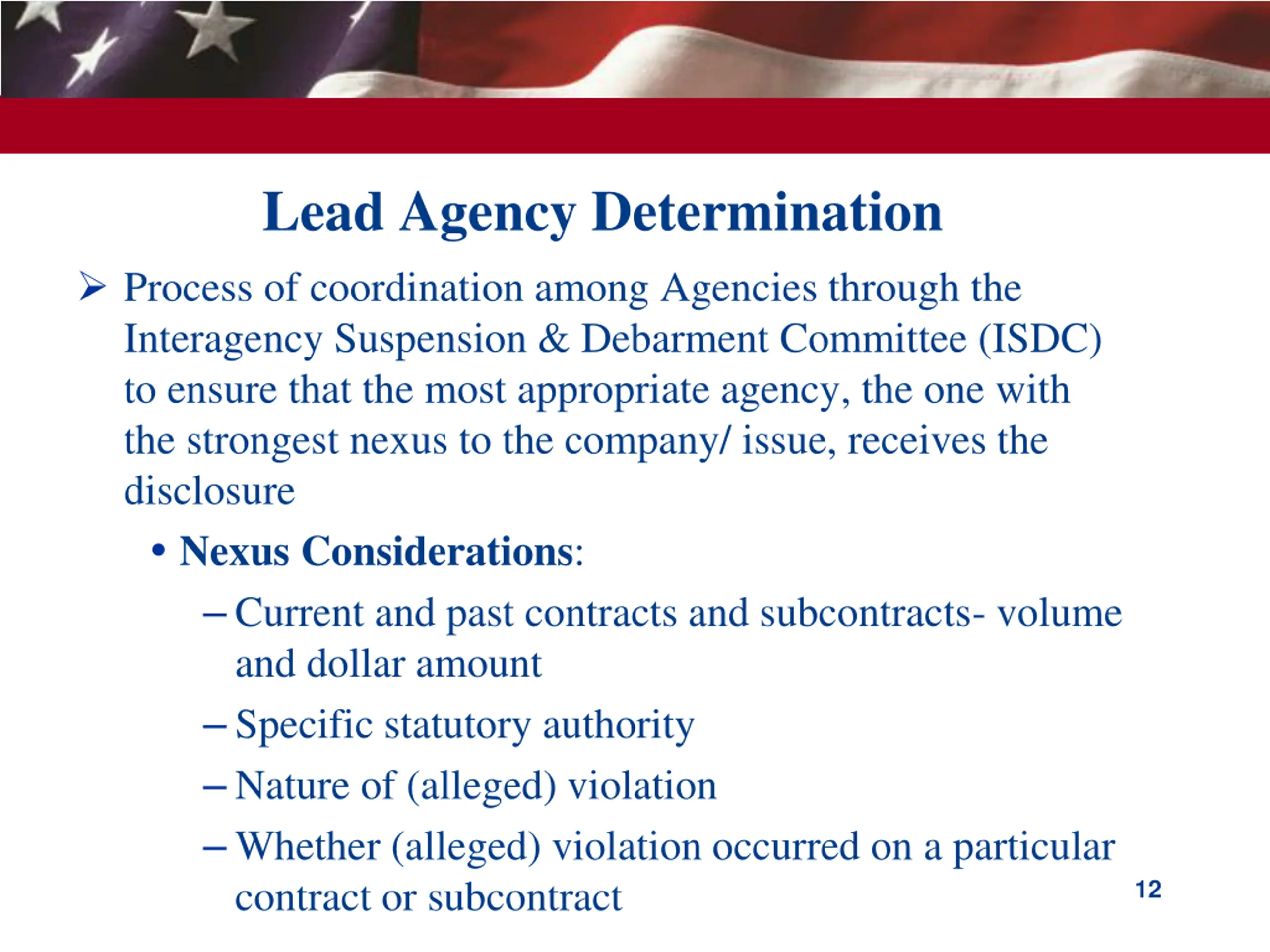 Lead Agency Determination

➢ Process of coordination among Agencies through the Interagency Suspension & Debarment Committee (ISDC) to ensure that the most appropriate agency, the one with the strongest nexus to the company/ issue, receives the disclosure

• Nexus Considerations:

– Current and past contracts and subcontracts- volume and dollar amount

– Specific statutory authority

– Nature of (alleged) violation

– Whether (alleged) violation occurred on a particular contract or subcontract

12